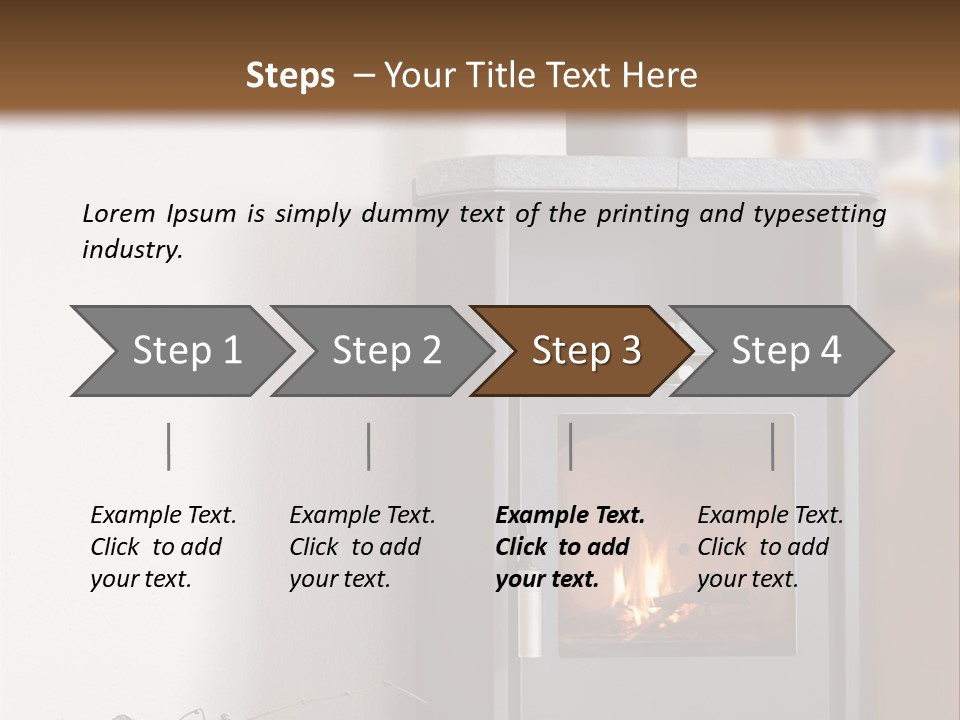 Steps – Your Title Text Here

Lorem Ipsum is simply dummy text of the printing and typesetting industry.

Step 1

Step 2

Step 3

Step 4

Example Text. Click to add your text.

Example Text. Click to add your text.

Example Text. Click to add your text.

Example Text. Click to add your text.